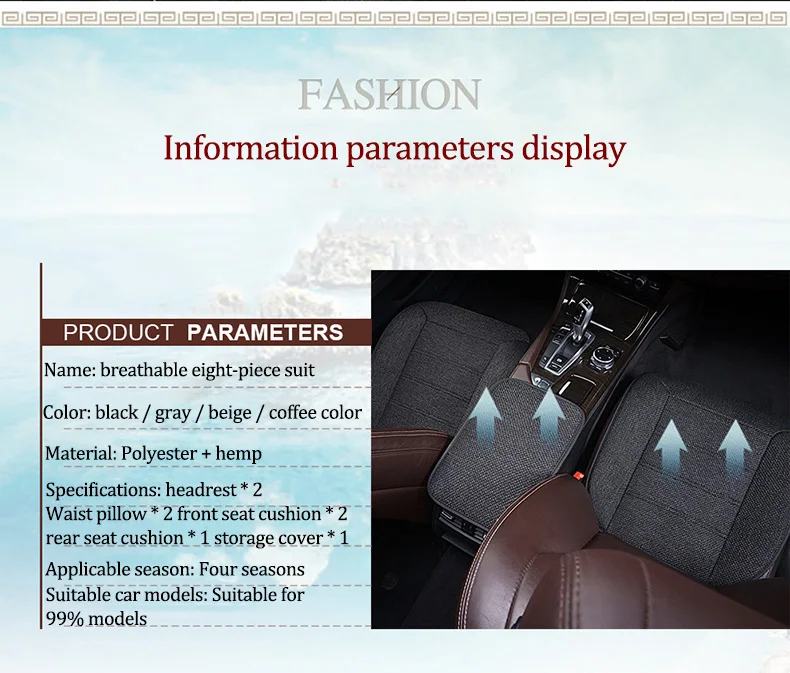 FASHION

Information parameters display

PRODUCT PARAMETERS

Name: breathable eight-piece suit

Color: black / gray / beige / coffee color

Material: Polyester + hemp

Specifications: headrest * 2
Waist pillow * 2 front seat cushion * 2
rear seat cushion * 1 storage cover * 1

Applicable season: Four seasons
Suitable car models: Suitable for 99% models